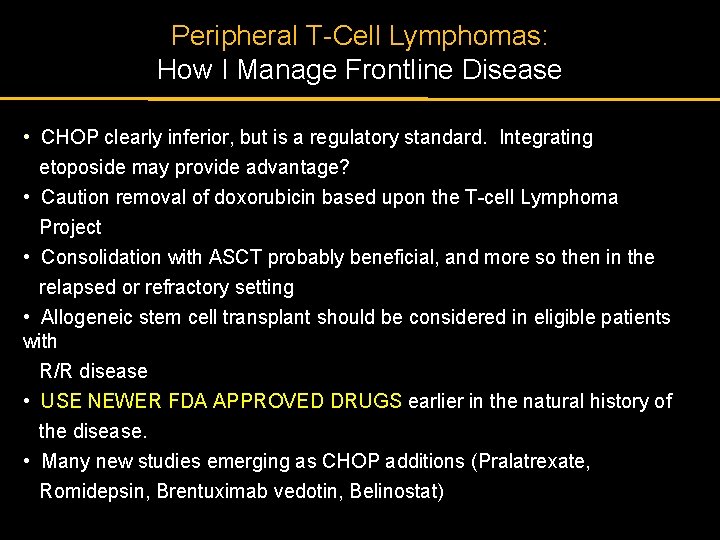 Peripheral T-Cell Lymphomas:
How I Manage Frontline Disease

• CHOP clearly inferior, but is a regulatory standard. Integrating etoposide may provide advantage?
• Caution removal of doxorubicin based upon the T-cell Lymphoma Project
• Consolidation with ASCT probably beneficial, and more so then in the relapsed or refractory setting
• Allogeneic stem cell transplant should be considered in eligible patients with
R/R disease
• USE NEWER FDA APPROVED DRUGS earlier in the natural history of the disease.
• Many new studies emerging as CHOP additions (Pralatrexate, Romidepsin, Brentuximab vedotin, Belinostat)